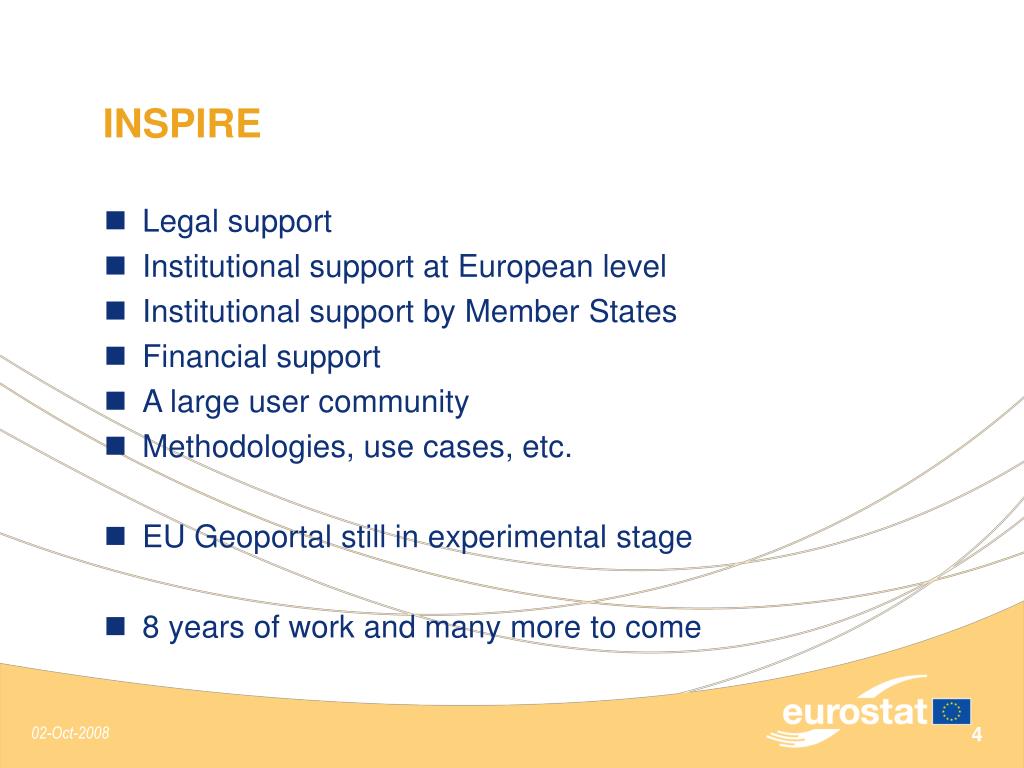 INSPIRE

- Legal support
- Institutional support at European level
- Institutional support by Member States
- Financial support
- A large user community
- Methodologies, use cases, etc.

- EU Geoportal still in experimental stage

- 8 years of work and many more to come

02-Oct-2008

eurostat

4